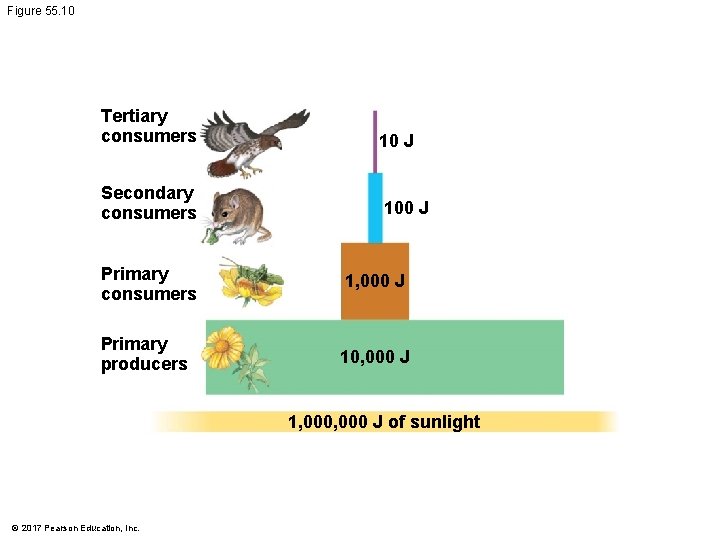 Figure 55.10

Tertiary consumers

10 J

Secondary consumers

100 J

Primary consumers

1,000 J

Primary producers

10,000 J

1,000,000 J of sunlight

© 2017 Pearson Education, Inc.